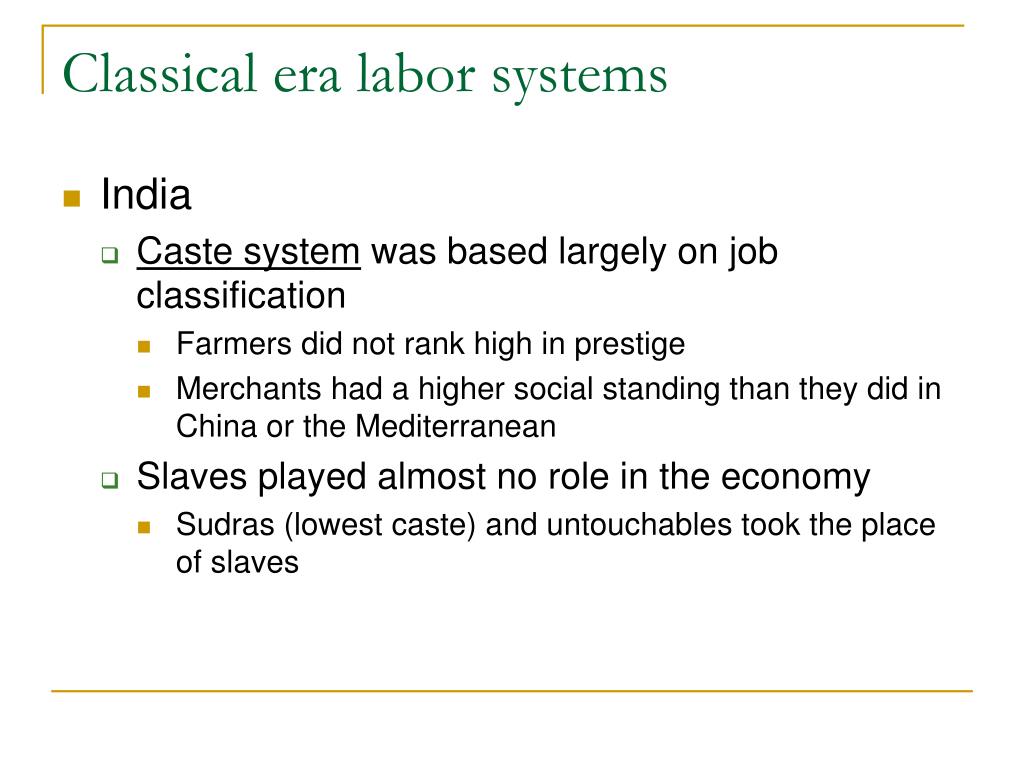 Classical era labor systems

India

Caste system was based largely on job classification

Farmers did not rank high in prestige

Merchants had a higher social standing than they did in China or the Mediterranean

Slaves played almost no role in the economy

Sudras (lowest caste) and untouchables took the place of slaves